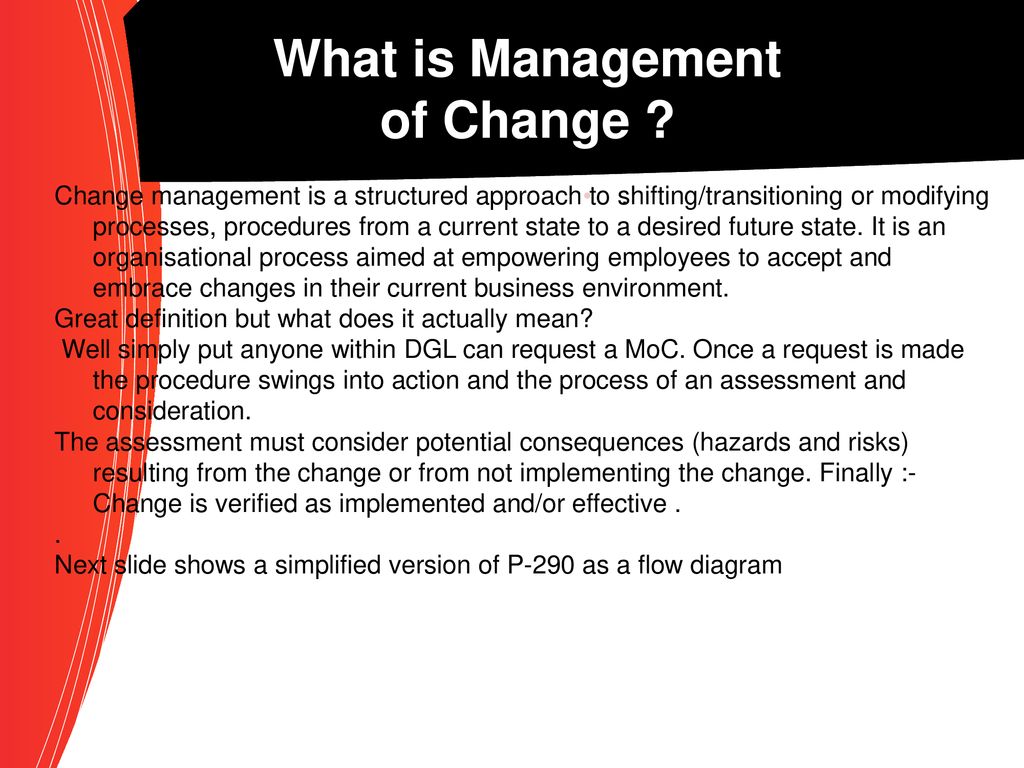 What is Management of Change ?

Change management is a structured approach to shifting/transitioning or modifying processes, procedures from a current state to a desired future state. It is an organisational process aimed at empowering employees to accept and embrace changes in their current business environment.

Great definition but what does it actually mean?

Well simply put anyone within DGL can request a MoC. Once a request is made the procedure swings into action and the process of an assessment and consideration.

The assessment must consider potential consequences (hazards and risks) resulting from the change or from not implementing the change. Finally :- Change is verified as implemented and/or effective .

.

Next slide shows a simplified version of P-290 as a flow diagram